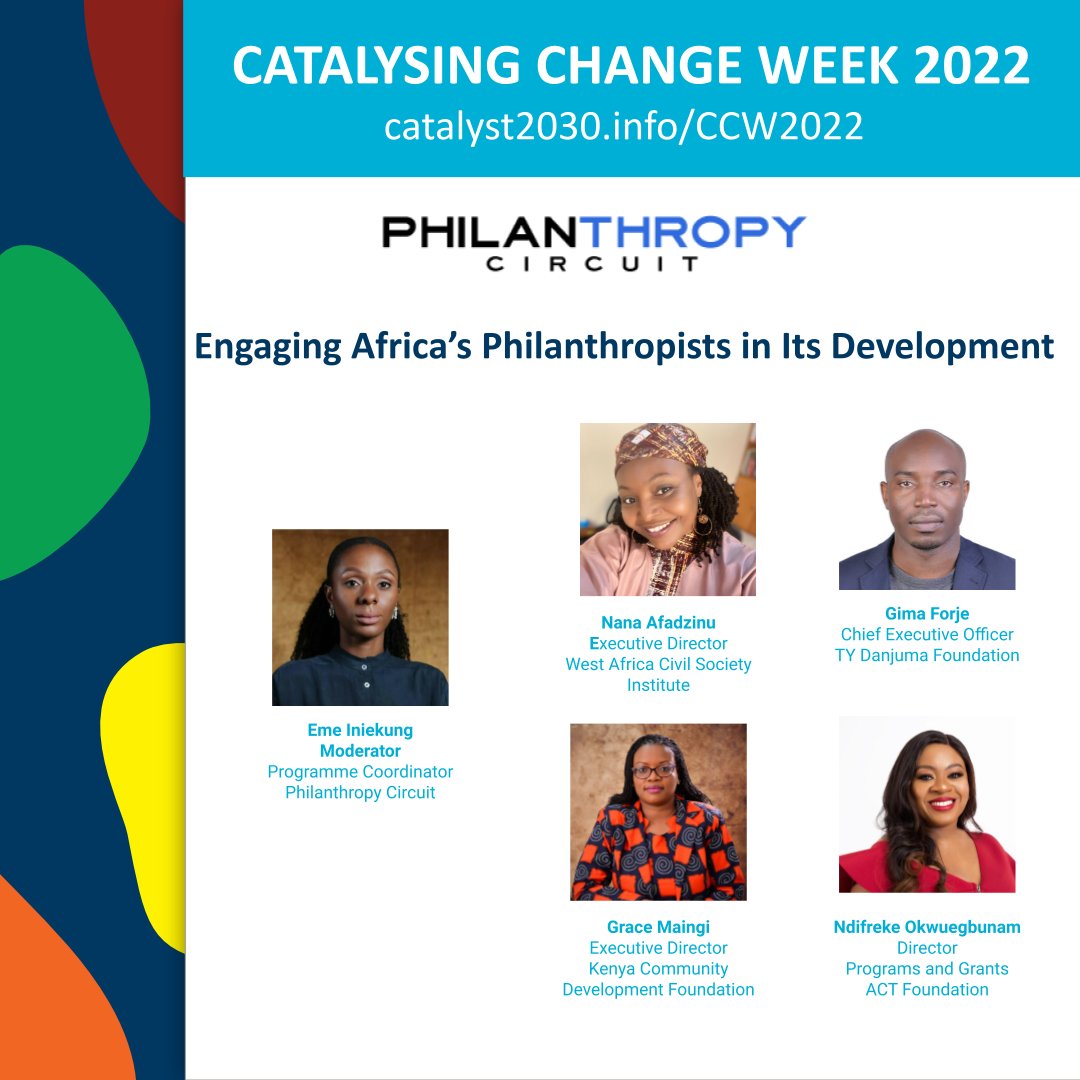 CATALYSING CHANGE WEEK 2022
catalyst2030.info/CCW2022

PHILANTHROPY
CIRCUIT

Engaging Africa's Philanthropists in Its Development

Eme Iniekung
Moderator
Programme Coordinator
Philanthropy Circuit

Nana Afadzinu
Executive Director
West Africa Civil Society Institute

Gima Forje
Chief Executive Officer
TY Danjuma Foundation

Grace Maingi
Executive Director
Kenya Community Development Foundation

Ndifreke Okwuegbunam
Director
Programs and Grants
ACT Foundation